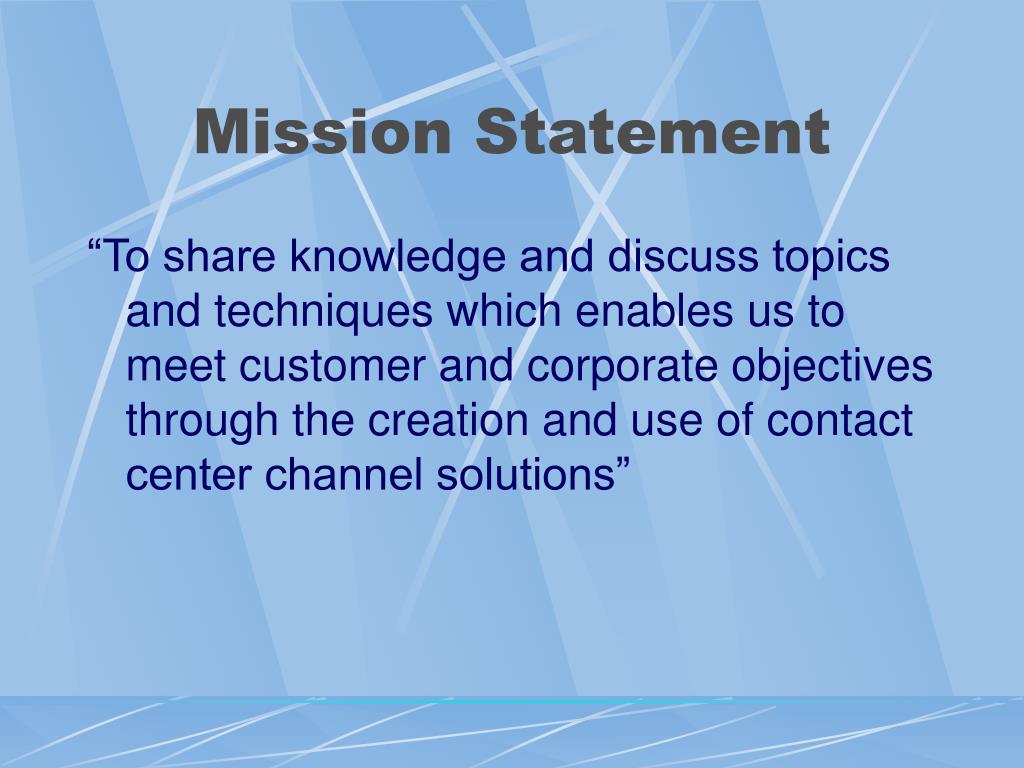 Mission Statement

“To share knowledge and discuss topics and techniques which enables us to meet customer and corporate objectives through the creation and use of contact center channel solutions”